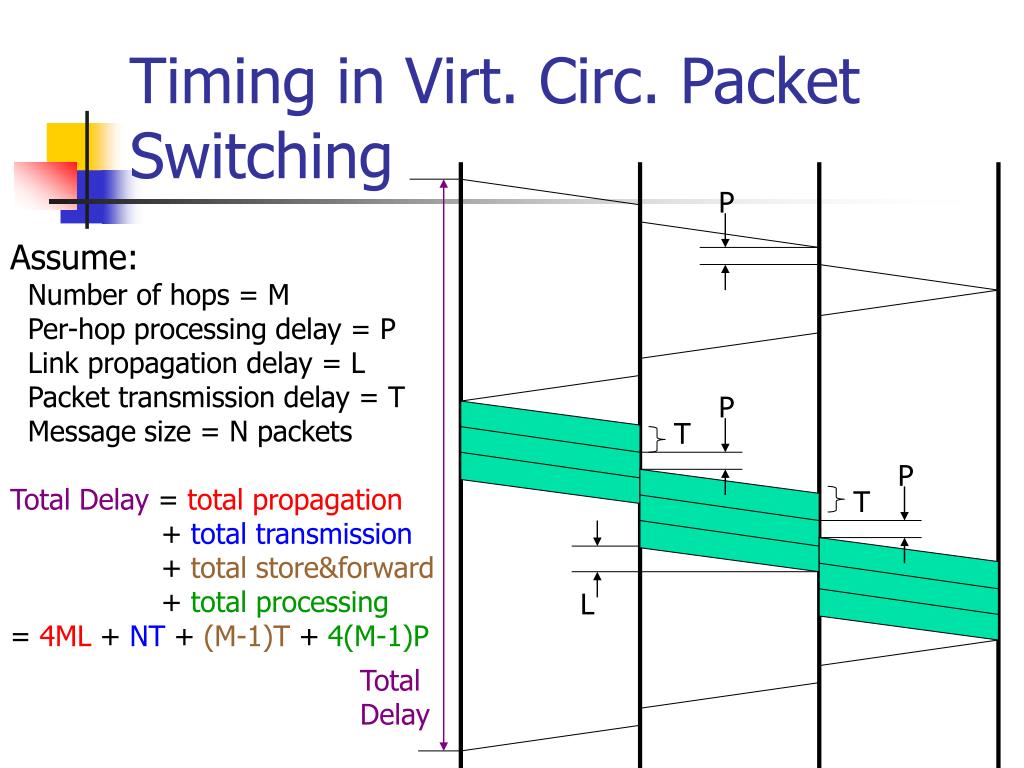 Timing in Virt. Circ. Packet Switching

Assume:
Number of hops = M
Per-hop processing delay = P
Link propagation delay = L
Packet transmission delay = T
Message size = N packets

Total Delay = total propagation
+ total transmission
+ total store&forward
+ total processing
= 4ML + NT + (M-1)T + 4(M-1)P

Total Delay

P

P

T

P

T

L